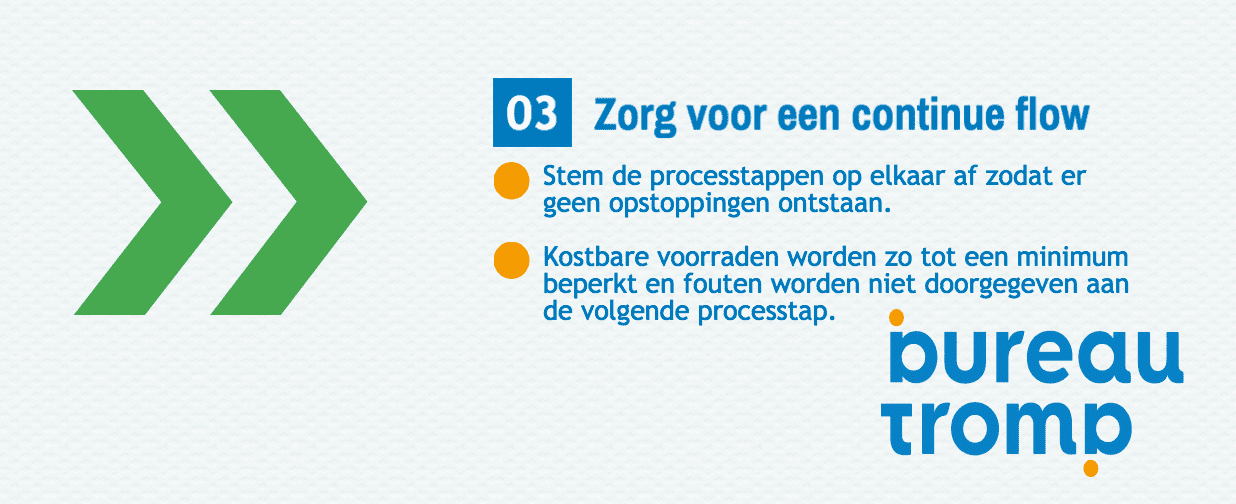 03 Zorg voor een continue flow

Stem de processtappen op elkaar af zodat er geen opstoppingen ontstaan.

Kostbare voorraden worden zo tot een minimum beperkt en fouten worden niet doorgegeven aan de volgende processtap.

bureau tromp